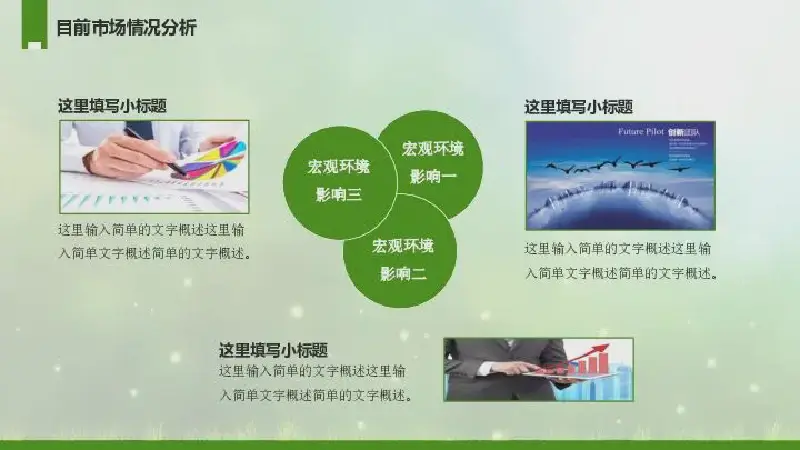 目前市场情况分析

这里填写小标题

这里输入简单的文字概述这里输入简单文字概述简单的文字概述。

宏观环境影响三

宏观环境影响一

宏观环境影响二

这里填写小标题

Future Pilot 创新团队

这里输入简单的文字概述这里输入简单文字概述简单的文字概述。

这里填写小标题

这里输入简单的文字概述这里输入简单文字概述简单的文字概述。